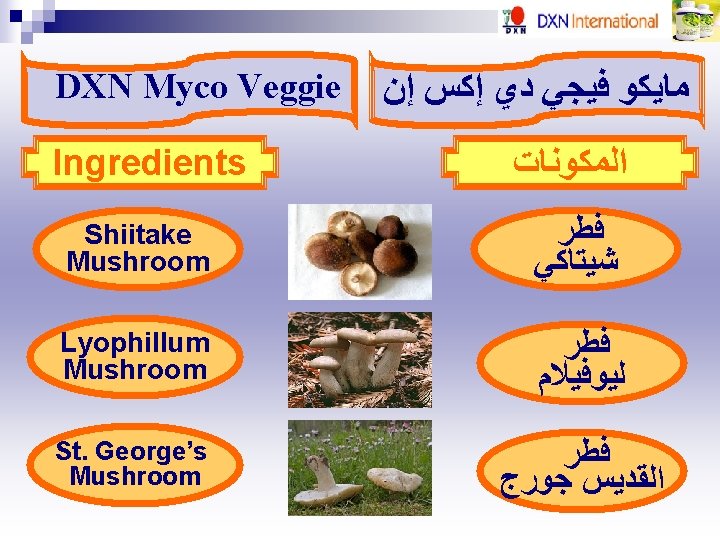 DXN DXN International

DXN Myco Veggie

مايكو فيجي دي إكس إن

Ingredients

المكونات

Shiitake Mushroom

فطر شيتاكي

Lyophillum Mushroom

فطر ليوفيلام

St. George's Mushroom

فطر القديس جورج